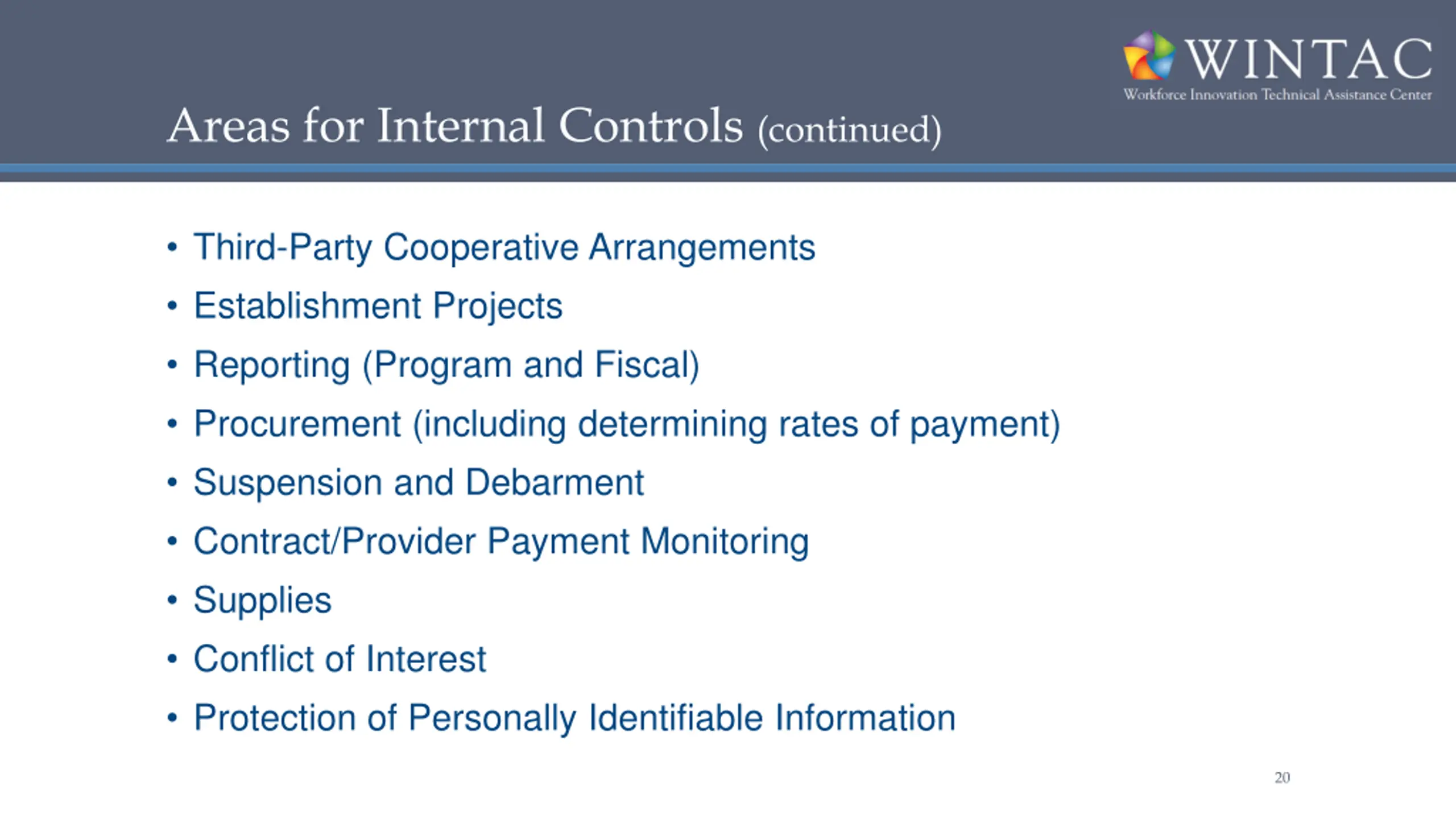 WINTAC
Workforce Innovation Technical Assistance Center

Areas for Internal Controls (continued)

• Third-Party Cooperative Arrangements
• Establishment Projects
• Reporting (Program and Fiscal)
• Procurement (including determining rates of payment)
• Suspension and Debarment
• Contract/Provider Payment Monitoring
• Supplies
• Conflict of Interest
• Protection of Personally Identifiable Information

20